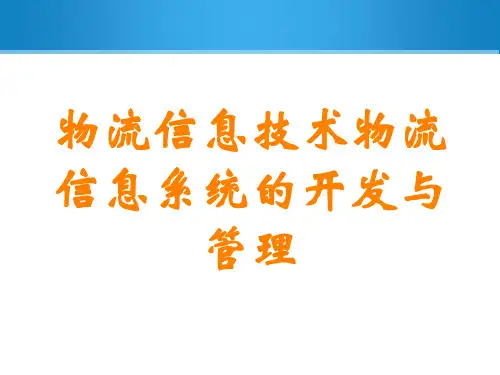 物流信息技术物流信息系统的开发与管理